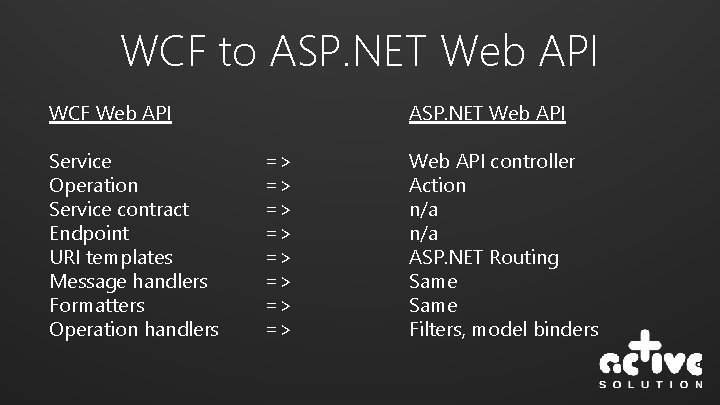 WCF to ASP.NET Web API

| WCF Web API | | ASP.NET Web API |
|---|---|---|
| Service | => | Web API controller |
| Operation | => | Action |
| Service contract | => | n/a |
| Endpoint | => | n/a |
| URI templates | => | ASP.NET Routing |
| Message handlers | => | Same |
| Formatters | => | Same |
| Operation handlers | => | Filters, model binders |

active
SOLUTION